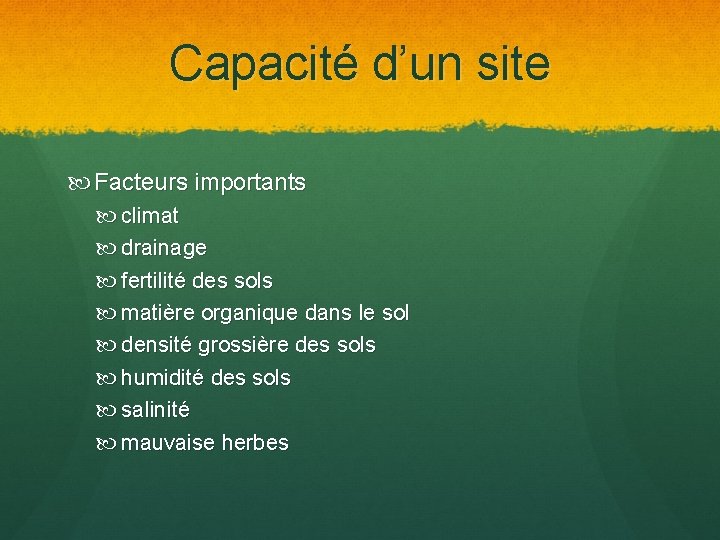 Capacité d’un site

Facteurs importants

climat

drainage

fertilité des sols

matière organique dans le sol

densité grossière des sols

humidité des sols

salinité

mauvaise herbes